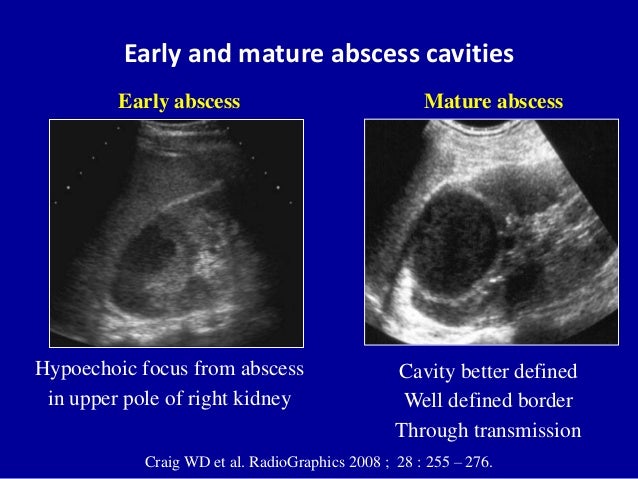 Early and mature abscess cavities

Early abscess

Hypoechoic focus from abscess in upper pole of right kidney

Mature abscess

Cavity better defined
Well defined border
Through transmission

Craig WD et al. RadioGraphics 2008 ; 28 : 255 – 276.